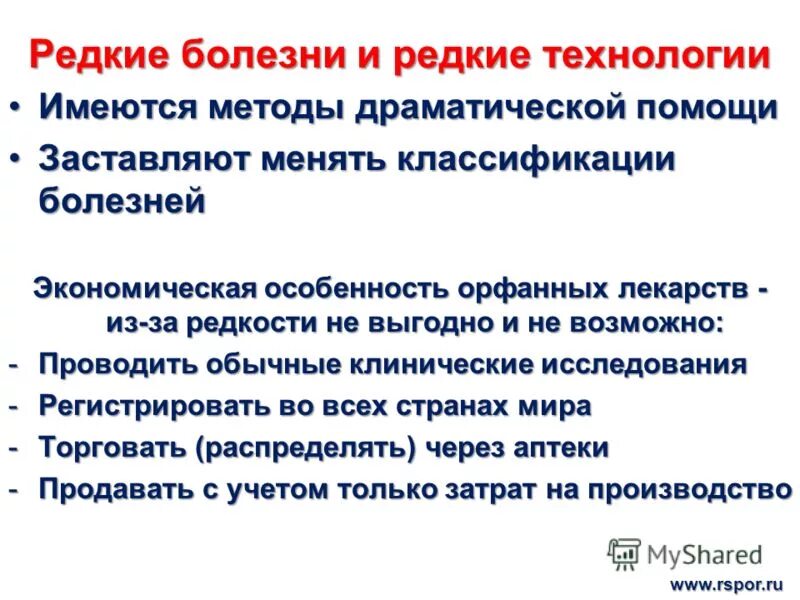 Редкие болезни и редкие технологии

• Имеются методы драматической помощи
• Заставляют менять классификации болезней

Экономическая особенность орфанных лекарств - из-за редкости не выгодно и не возможно:

- Проводить обычные клинические исследования
- Регистрировать во всех странах мира
- Торговать (распределять) через аптеки
- Продавать с учетом только затрат на производство

MyShared

www.rspor.ru